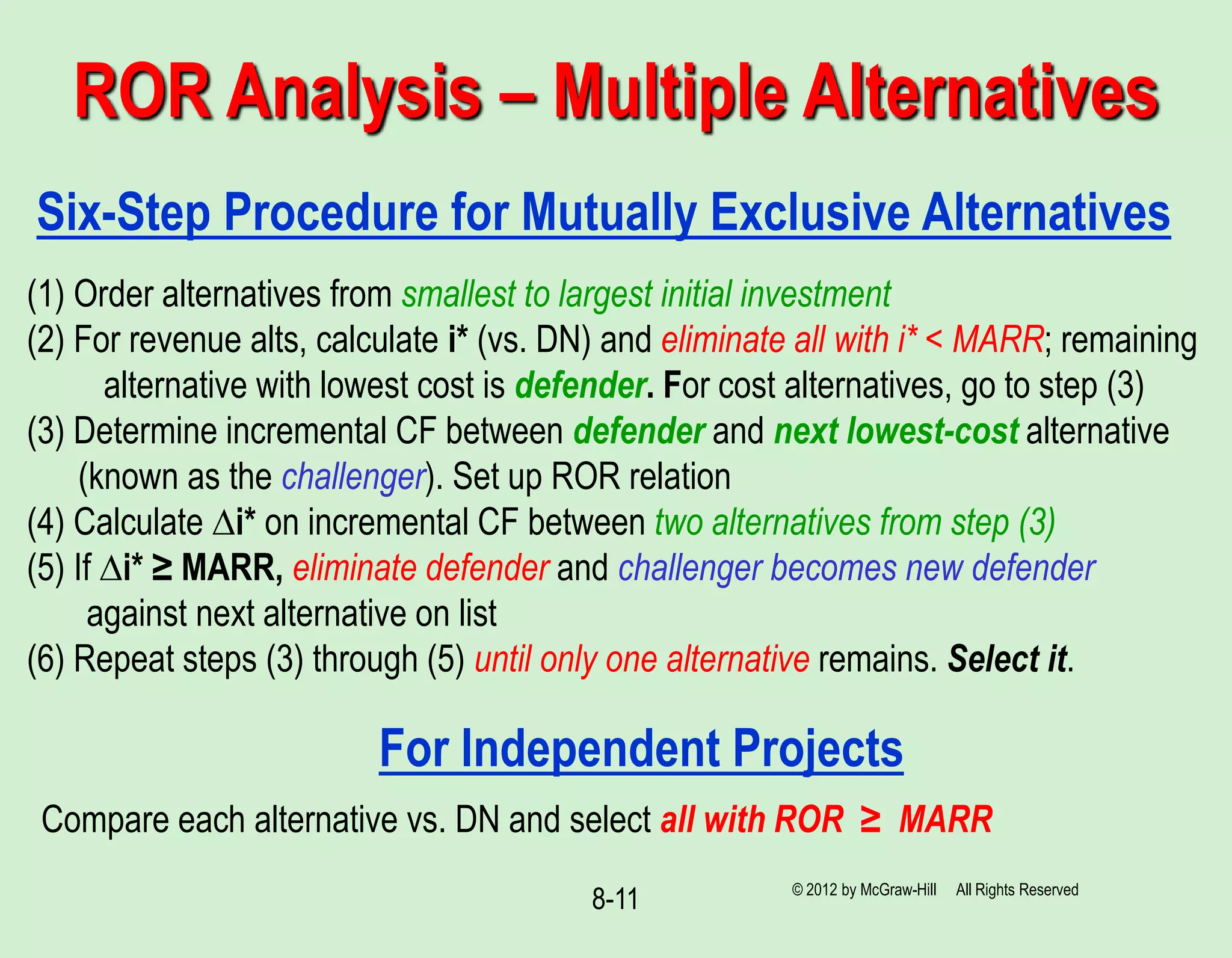 ROR Analysis – Multiple Alternatives

Six-Step Procedure for Mutually Exclusive Alternatives

(1) Order alternatives from smallest to largest initial investment
(2) For revenue alts, calculate i* (vs. DN) and eliminate all with i* < MARR; remaining alternative with lowest cost is defender. For cost alternatives, go to step (3)
(3) Determine incremental CF between defender and next lowest-cost alternative (known as the challenger). Set up ROR relation
(4) Calculate $\Delta$i* on incremental CF between two alternatives from step (3)
(5) If $\Delta$i* ≥ MARR, eliminate defender and challenger becomes new defender against next alternative on list
(6) Repeat steps (3) through (5) until only one alternative remains. Select it.

For Independent Projects

Compare each alternative vs. DN and select all with ROR ≥ MARR

8-11

© 2012 by McGraw-Hill All Rights Reserved